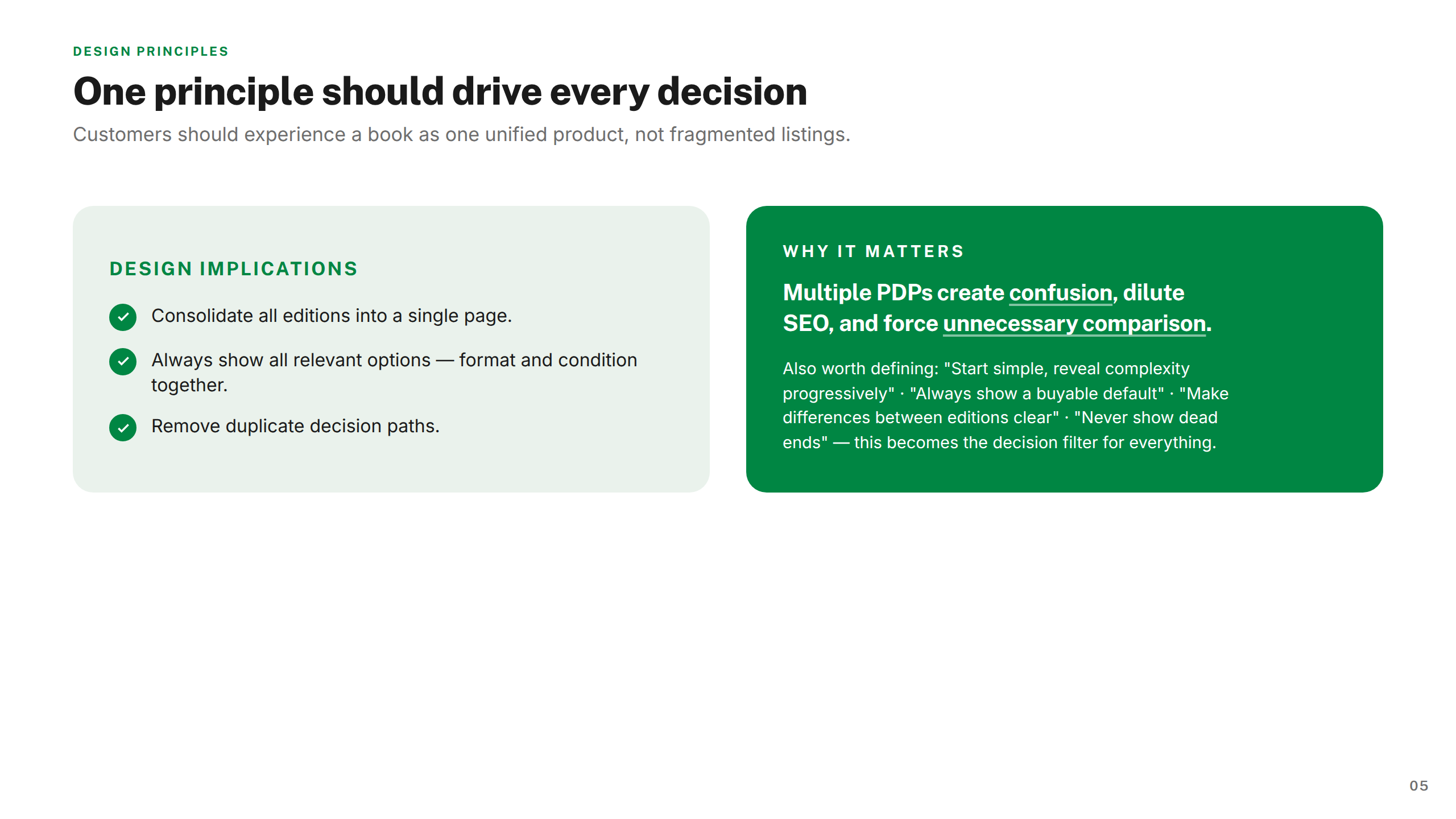 DESIGN PRINCIPLES

One principle should drive every decision

Customers should experience a book as one unified product, not fragmented listings.

DESIGN IMPLICATIONS

Consolidate all editions into a single page.

Always show all relevant options — format and condition together.

Remove duplicate decision paths.

WHY IT MATTERS

Multiple PDPs create confusion, dilute SEO, and force unnecessary comparison.

Also worth defining: "Start simple, reveal complexity progressively" · "Always show a buyable default" · "Make differences between editions clear" · "Never show dead ends" — this becomes the decision filter for everything.

05